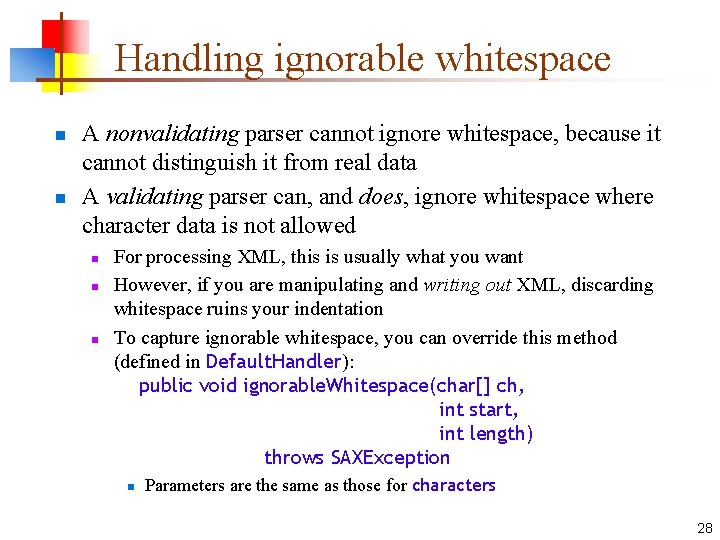 Handling ignorable whitespace

A nonvalidating parser cannot ignore whitespace, because it cannot distinguish it from real data

A validating parser can, and does, ignore whitespace where character data is not allowed

For processing XML, this is usually what you want

However, if you are manipulating and writing out XML, discarding whitespace ruins your indentation

To capture ignorable whitespace, you can override this method (defined in DefaultHandler):

public void ignorableWhitespace(char[] ch,
int start,
int length)
throws SAXException

Parameters are the same as those for characters

28